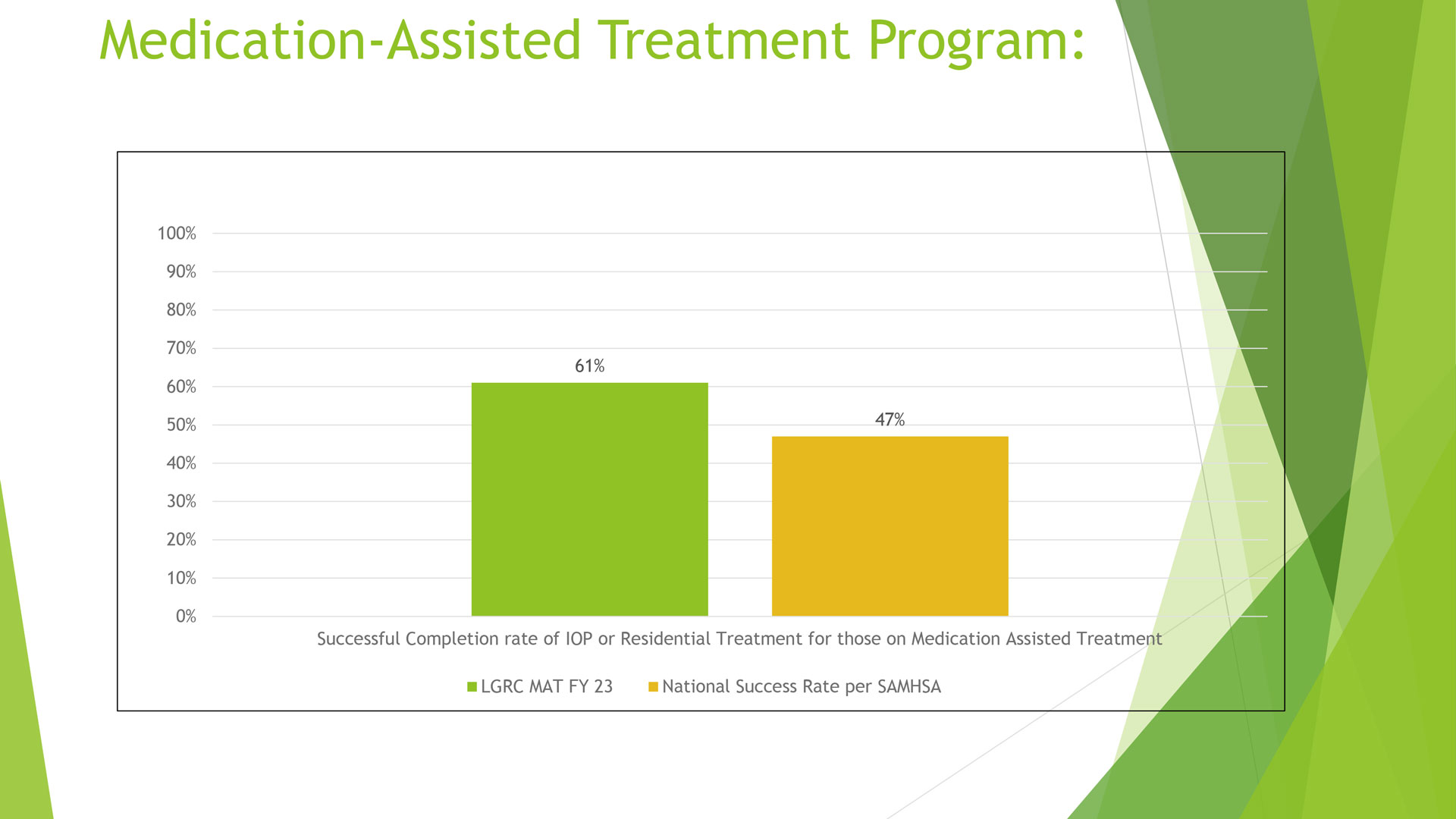 Medication-Assisted Treatment Program:

100%
90%
80%
70%
60%
50%
40%
30%
20%
10%
0%

61%
47%

Successful Completion rate of IOP or Residential Treatment for those on Medication Assisted Treatment

LGRC MAT FY 23
National Success Rate per SAMHSA